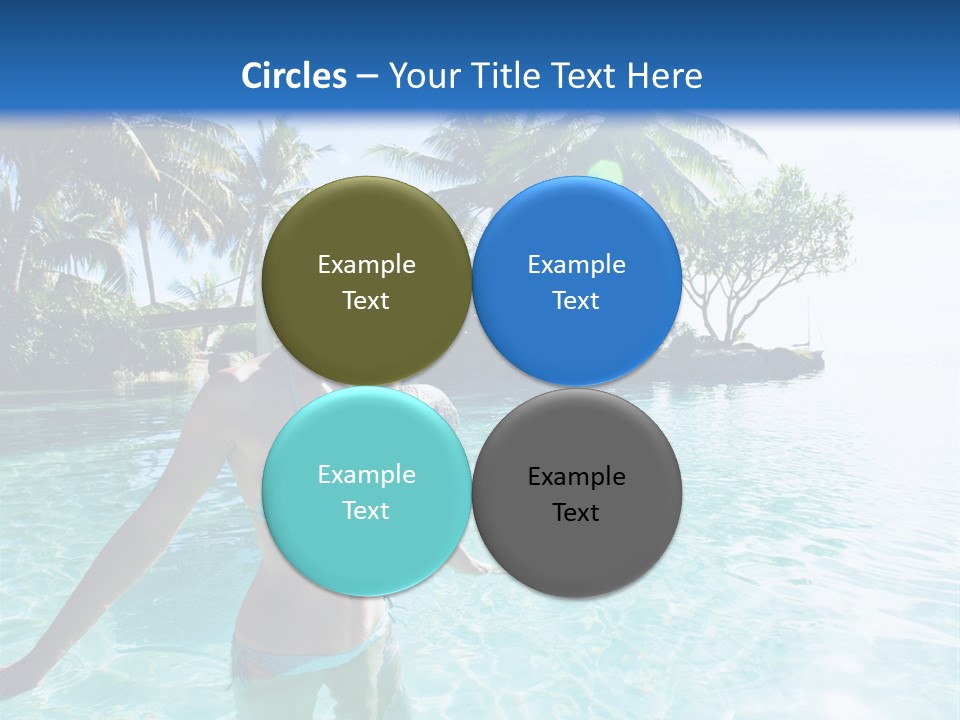 Circles – Your Title Text Here

Example Text

Example Text

Example Text

Example Text